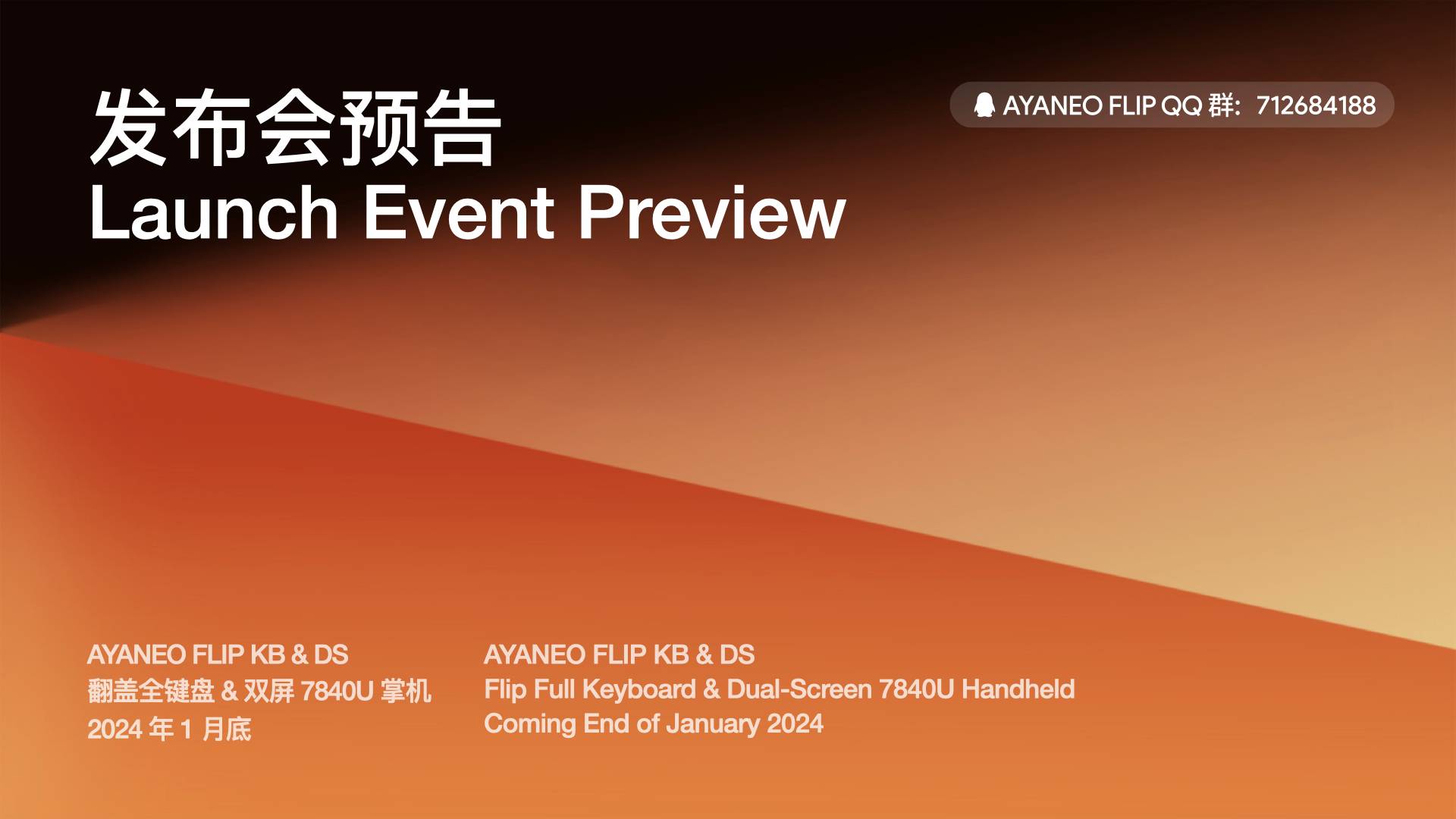 发布会预告
Launch Event Preview

AYANEO FLIP QQ 群：712684188

AYANEO FLIP KB & DS
翻盖全键盘 & 双屏 7840U 掌机
2024 年 1 月底

AYANEO FLIP KB & DS
Flip Full Keyboard & Dual-Screen 7840U Handheld
Coming End of January 2024